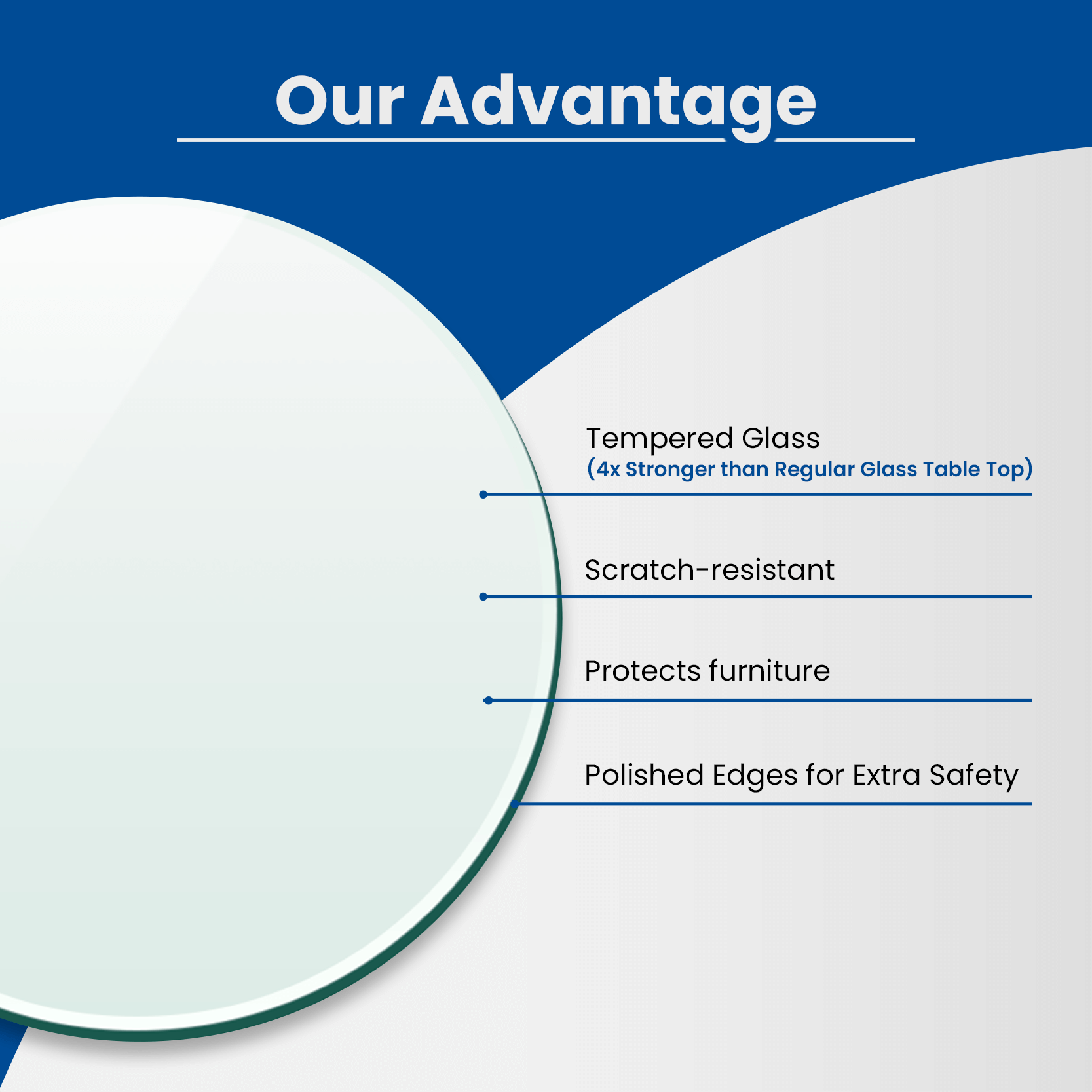 Our Advantage

Tempered Glass
(4x Stronger than Regular Glass Table Top)

Scratch-resistant

Protects furniture

Polished Edges for Extra Safety